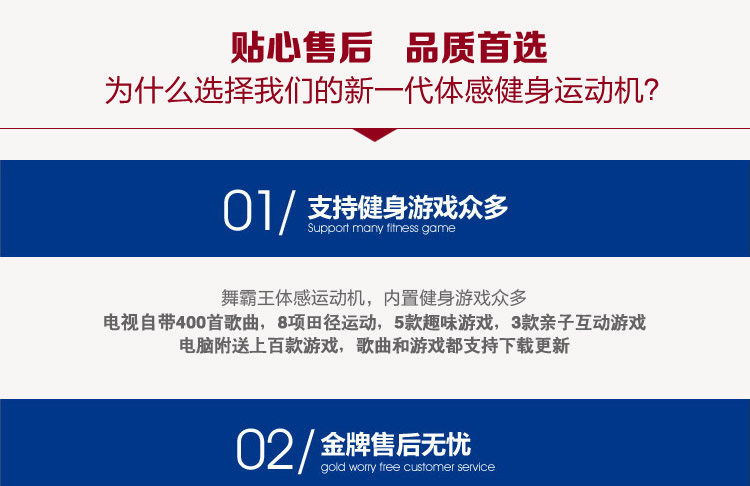 贴心售后　品质首选
为什么选择我们的新一代体感健身运动机?

01/ 支持健身游戏众多
Support many fitness game

舞霸王体感运动机，内置健身游戏众多
电视自带400首歌曲，8项田径运动，5款趣味游戏，3款亲子互动游戏
电脑附送上百款游戏，歌曲和游戏都支持下载更新

02/ 金牌售后无忧
gold worry free customer service